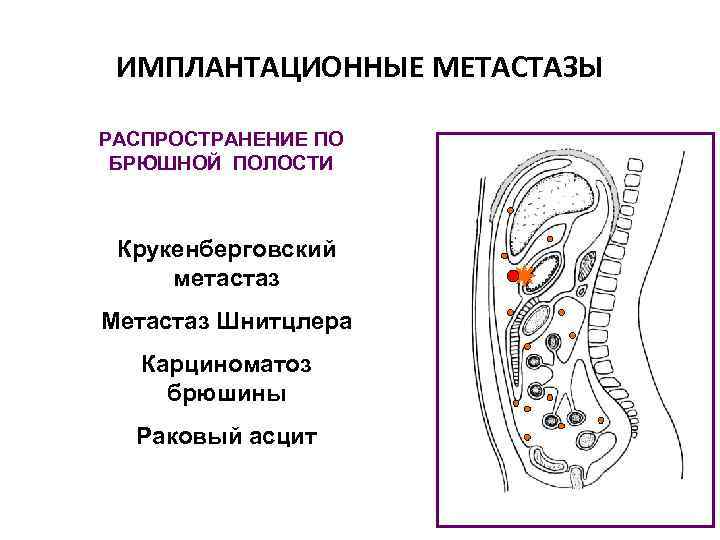 ИМПЛАНТАЦИОННЫЕ МЕТАСТАЗЫ

РАСПРОСТРАНЕНИЕ ПО БРЮШНОЙ ПОЛОСТИ

Крукенберговский метастаз

Метастаз Шнитцлера

Карциноматоз брюшины

Раковый асцит